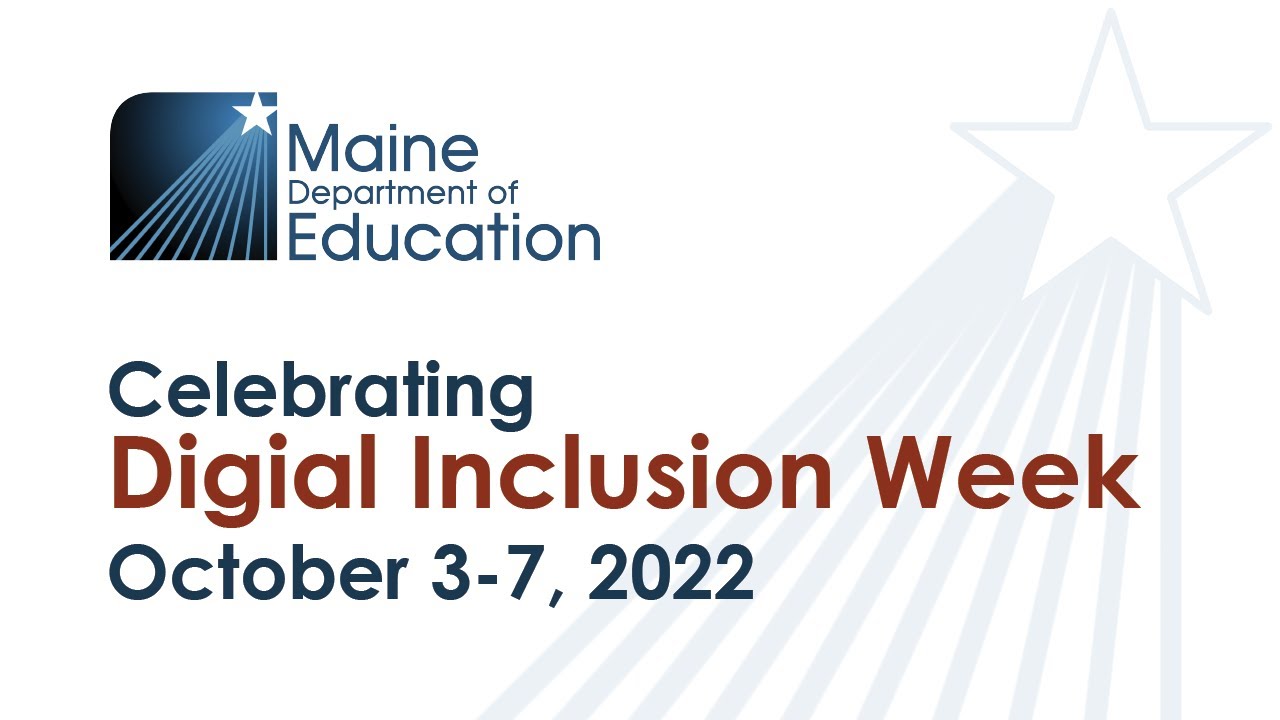 Maine
Department of
Education

Celebrating
Digial Inclusion Week
October 3-7, 2022